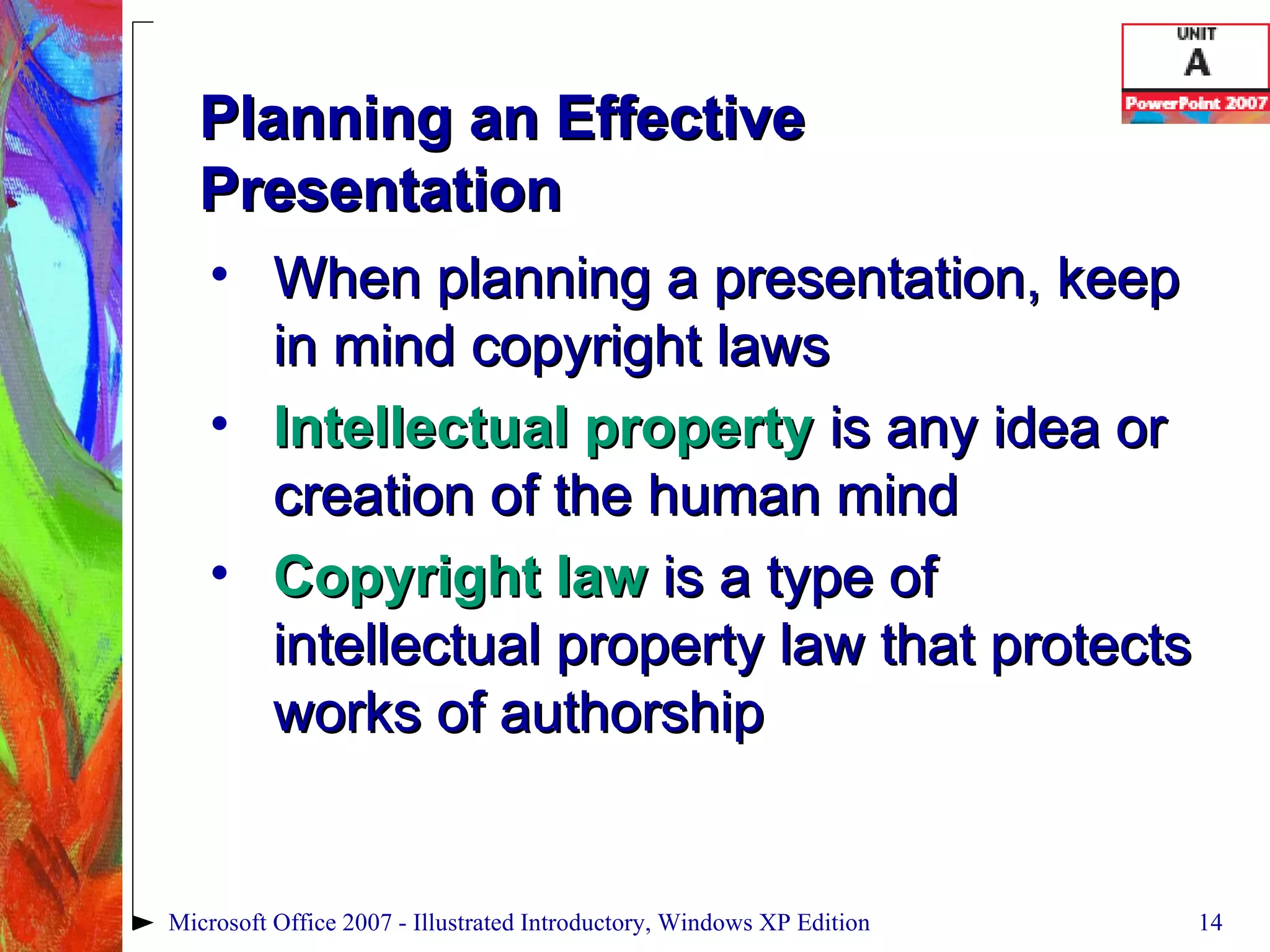 UNIT
A
PowerPoint 2007

Planning an Effective Presentation

• When planning a presentation, keep in mind copyright laws

• Intellectual property is any idea or creation of the human mind

• Copyright law is a type of intellectual property law that protects works of authorship

Microsoft Office 2007 - Illustrated Introductory, Windows XP Edition

14